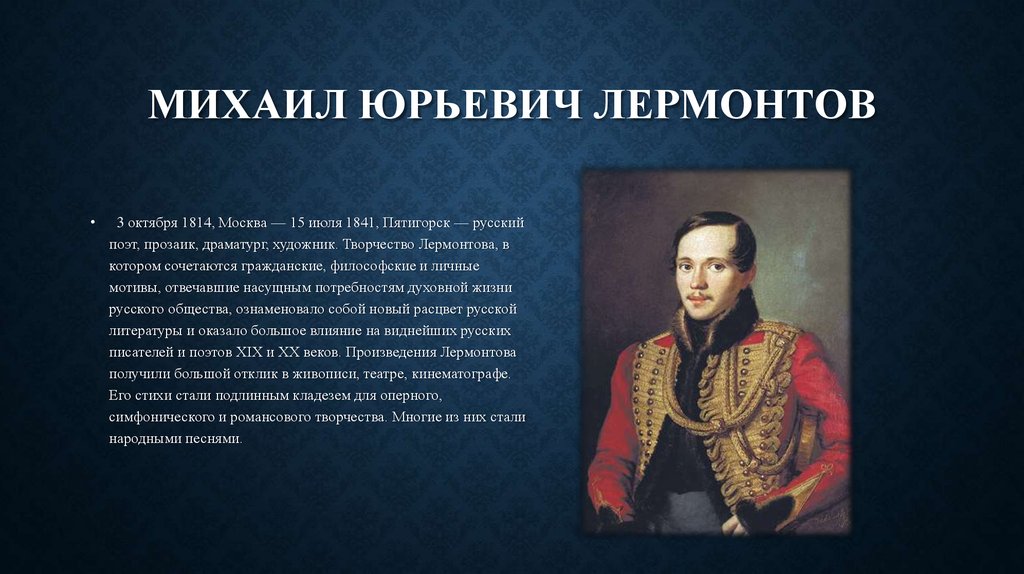 МИХАИЛ ЮРЬЕВИЧ ЛЕРМОНТОВ

• 3 октября 1814, Москва — 15 июля 1841, Пятигорск — русский поэт, прозаик, драматург, художник. Творчество Лермонтова, в котором сочетаются гражданские, философские и личные мотивы, отвечавшие насущным потребностям духовной жизни русского общества, ознаменовало собой новый расцвет русской литературы и оказало большое влияние на виднейших русских писателей и поэтов XIX и XX веков. Произведения Лермонтова получили большой отклик в живописи, театре, кинематографе. Его стихи стали подлинным кладезем для оперного, симфонического и романсового творчества. Многие из них стали народными песнями.